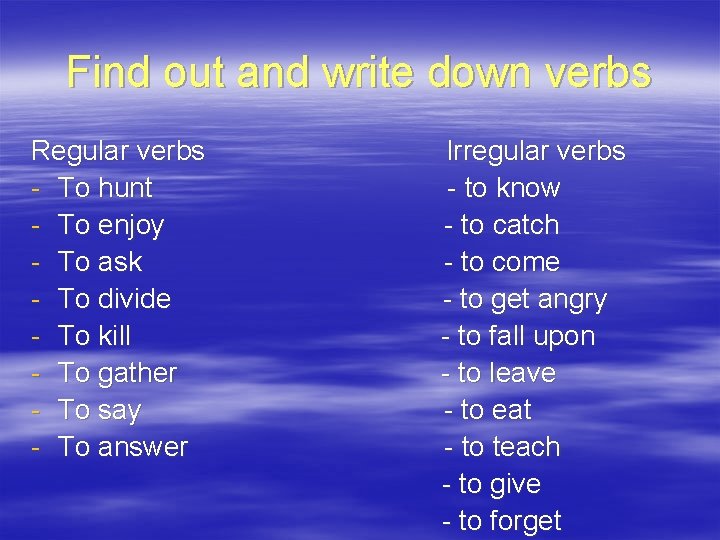 Find out and write down verbs

Regular verbs
- To hunt
- To enjoy
- To ask
- To divide
- To kill
- To gather
- To say
- To answer

Irregular verbs
- to know
- to catch
- to come
- to get angry
- to fall upon
- to leave
- to eat
- to teach
- to give
- to forget